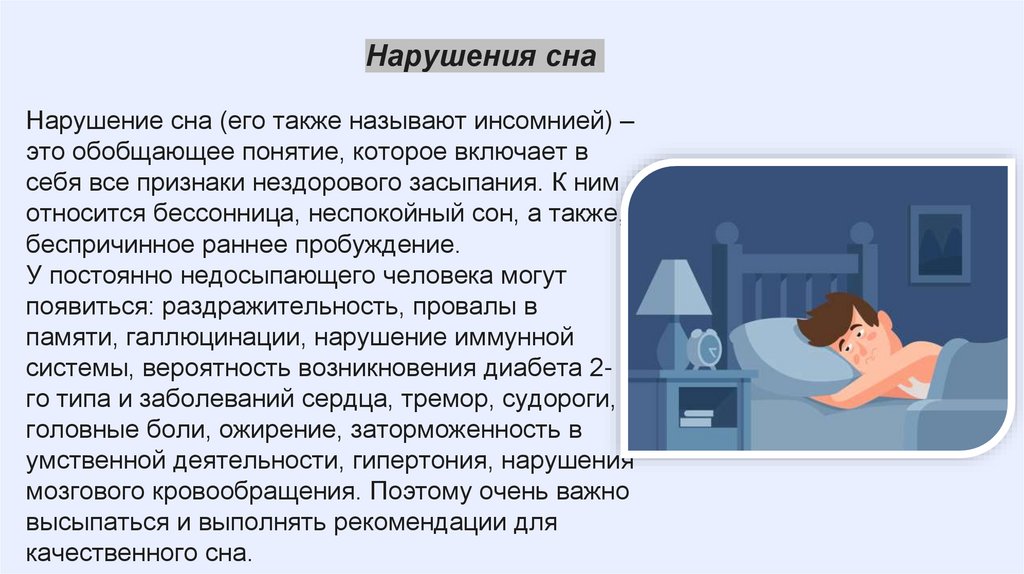 Нарушения сна

Нарушение сна (его также называют инсомнией) – это обобщающее понятие, которое включает в себя все признаки нездорового засыпания. К ним относится бессонница, неспокойный сон, а также беспричинное раннее пробуждение.
У постоянно недосыпающего человека могут появиться: раздражительность, провалы в памяти, галлюцинации, нарушение иммунной системы, вероятность возникновения диабета 2-го типа и заболеваний сердца, тремор, судороги, головные боли, ожирение, заторможенность в умственной деятельности, гипертония, нарушения мозгового кровообращения. Поэтому очень важно высыпаться и выполнять рекомендации для качественного сна.